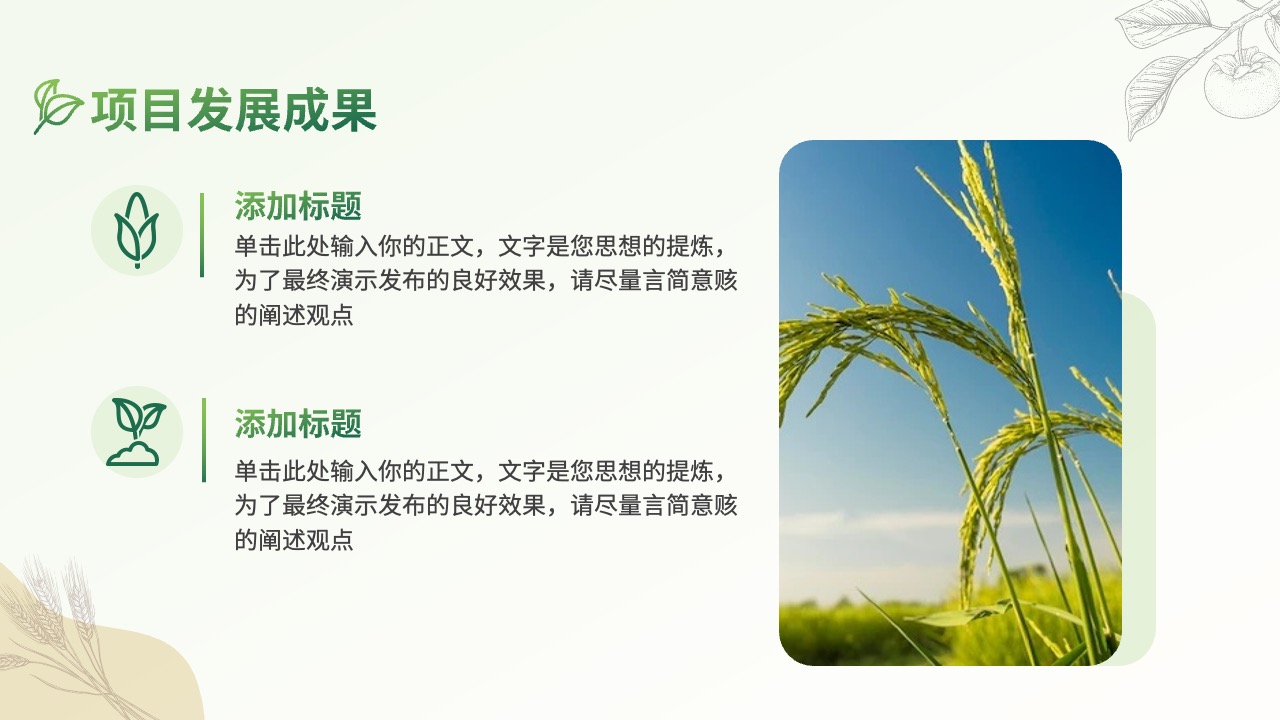 项目发展成果

添加标题
单击此处输入你的正文，文字是您思想的提炼，为了最终演示发布的良好效果，请尽量言简意赅的阐述观点

添加标题
单击此处输入你的正文，文字是您思想的提炼，为了最终演示发布的良好效果，请尽量言简意赅的阐述观点